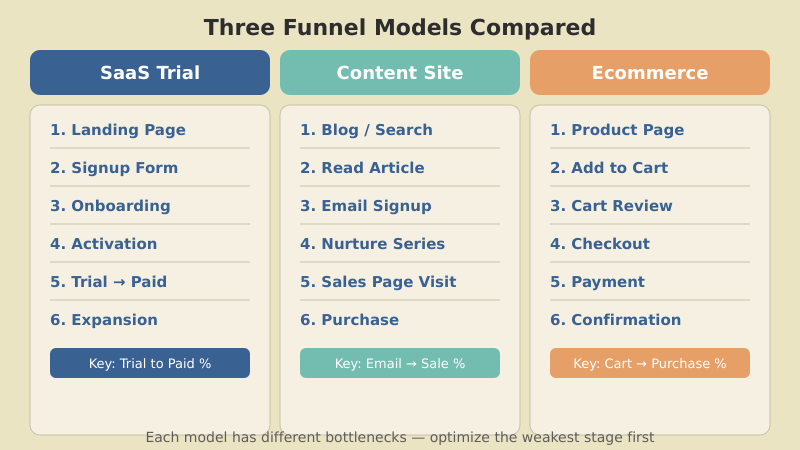 Three Funnel Models Compared

SaaS Trial

1. Landing Page
2. Signup Form
3. Onboarding
4. Activation
5. Trial → Paid
6. Expansion

Key: Trial to Paid %

Content Site

1. Blog / Search
2. Read Article
3. Email Signup
4. Nurture Series
5. Sales Page Visit
6. Purchase

Key: Email → Sale %

Ecommerce

1. Product Page
2. Add to Cart
3. Cart Review
4. Checkout
5. Payment
6. Confirmation

Key: Cart → Purchase %

Each model has different bottlenecks — optimize the weakest stage first